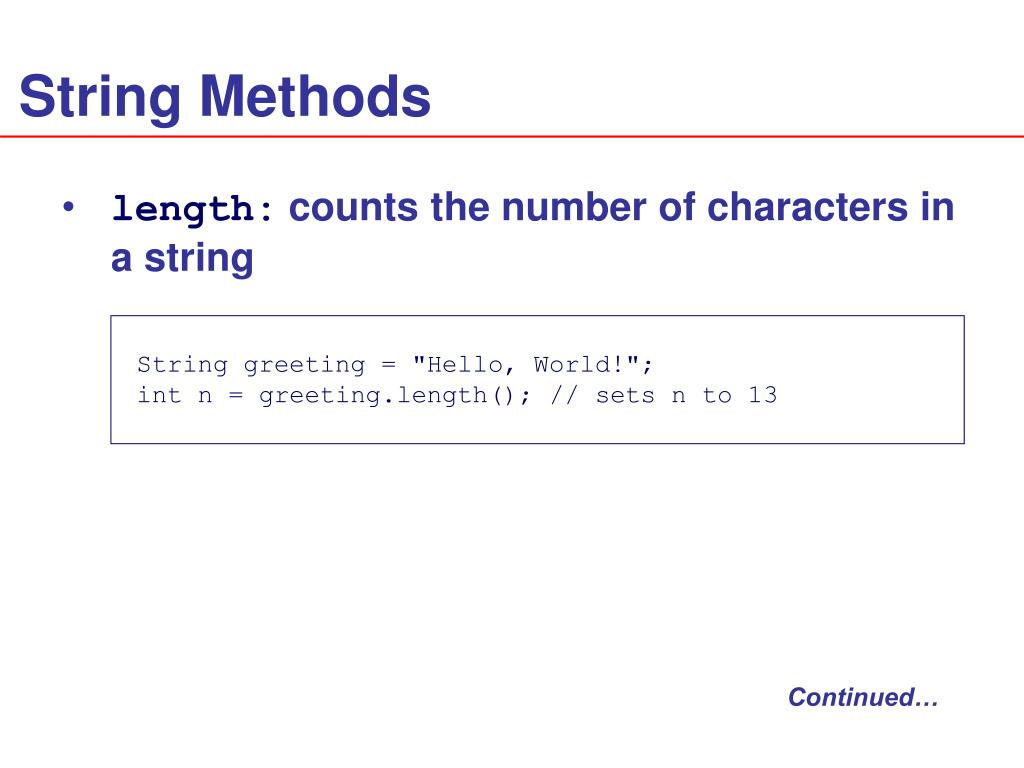 String Methods

• length: counts the number of characters in a string

String greeting = "Hello, World!";
int n = greeting.length(); // sets n to 13

Continued…